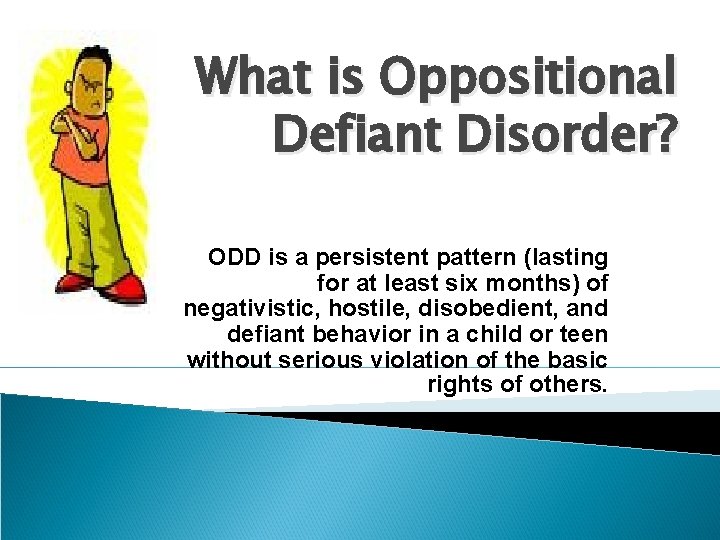 What is Oppositional Defiant Disorder?

ODD is a persistent pattern (lasting for at least six months) of negativistic, hostile, disobedient, and defiant behavior in a child or teen without serious violation of the basic rights of others.